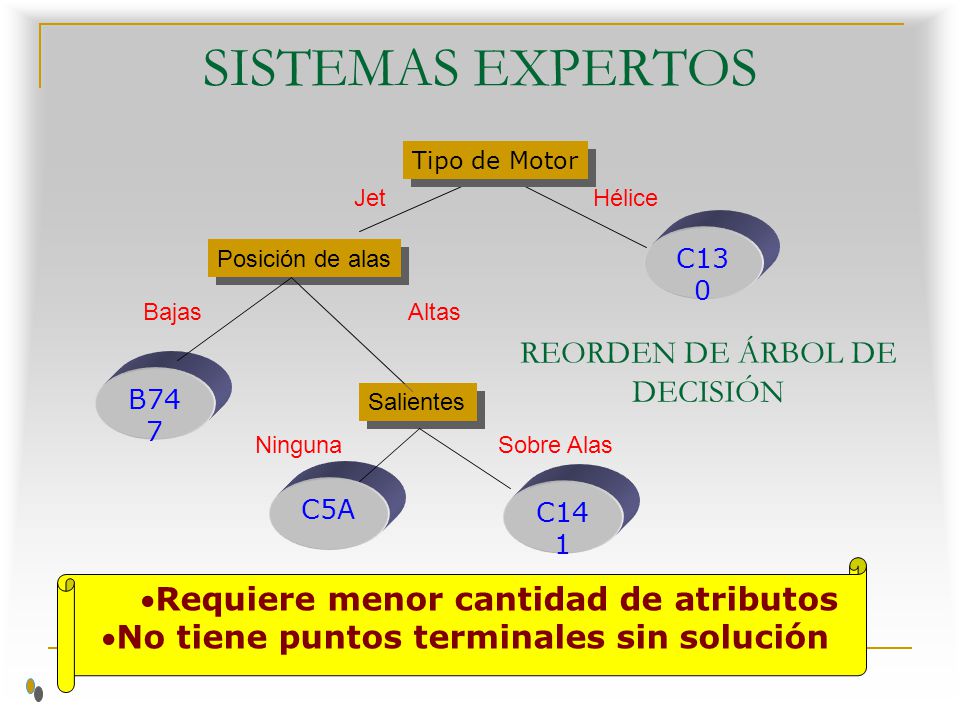 SISTEMAS EXPERTOS

Tipo de Motor

Jet

Hélice

Posición de alas

C130

Bajas

Altas

REORDEN DE ÁRBOL DE DECISIÓN

B747

Salientes

Ninguna

Sobre Alas

C5A

C141

•Requiere menor cantidad de atributos
•No tiene puntos terminales sin solución